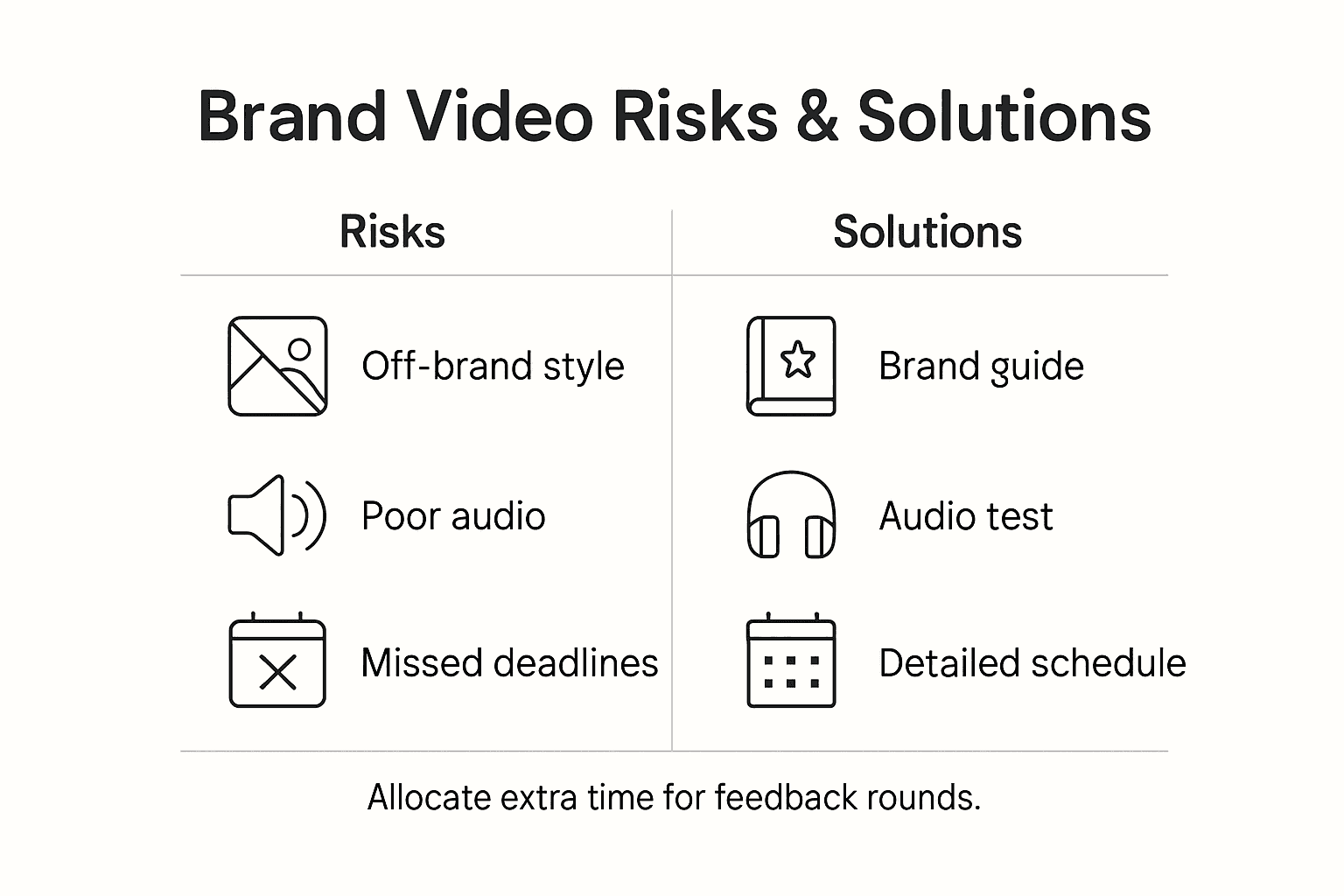 Brand Video Risks & Solutions

| Risks | Solutions |
|---|---|
| Off-brand style | Brand guide |
| Poor audio | Audio test |
| Missed deadlines | Detailed schedule |

Allocate extra time for feedback rounds.